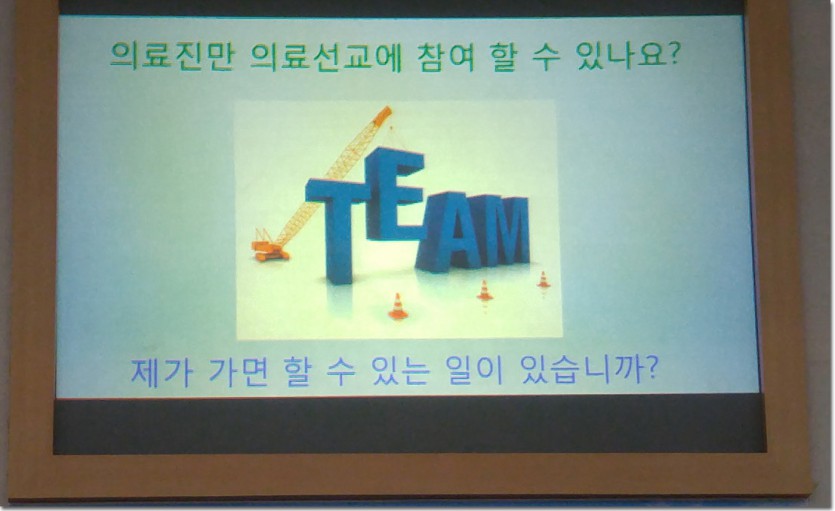 의료진만 의료선교에 참여 할 수 있나요?

TEAM

제가 가면 할 수 있는 일이 있습니까?